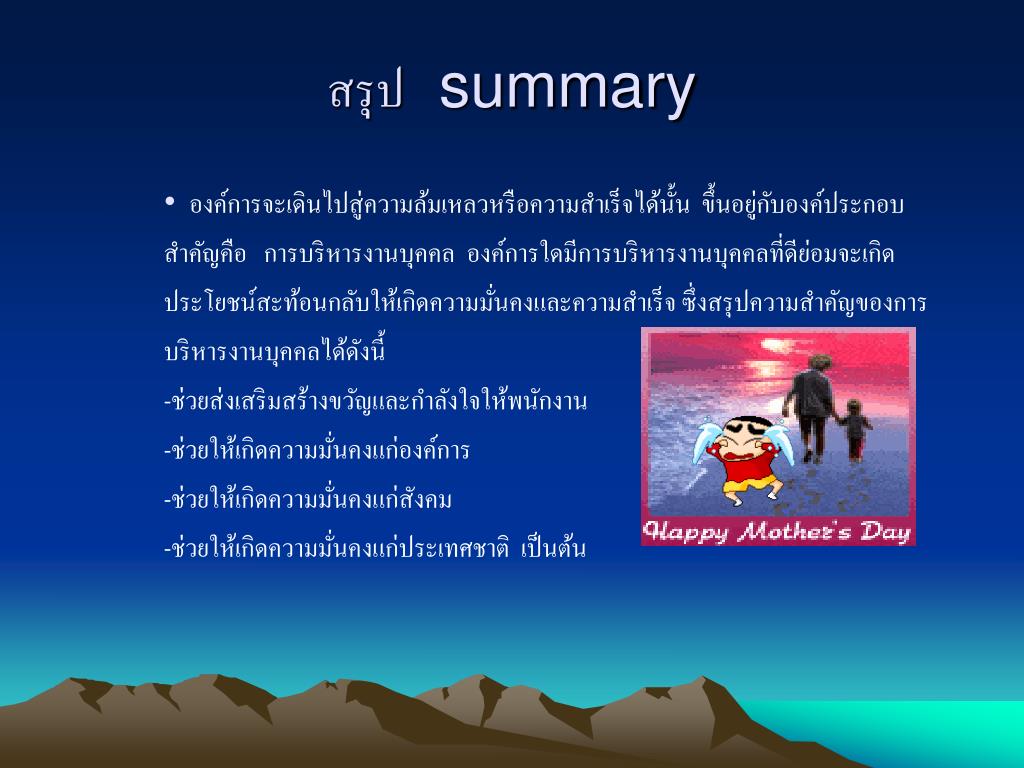 สรุป summary

• องค์การจะเดินไปสู่ความล้มเหลวหรือความสำเร็จได้นั้น ขึ้นอยู่กับองค์ประกอบสำคัญคือ การบริหารงานบุคคล องค์การใดมีการบริหารงานบุคคลที่ดีย่อมจะเกิดประโยชน์สะท้อนกลับให้เกิดความมั่นคงและความสำเร็จ ซึ่งสรุปความสำคัญของการบริหารงานบุคคลได้ดังนี้

-ช่วยส่งเสริมสร้างขวัญและกำลังใจให้พนักงาน

-ช่วยให้เกิดความมั่นคงแก่องค์การ

-ช่วยให้เกิดความมั่นคงแก่สังคม

-ช่วยให้เกิดความมั่นคงแก่ประเทศชาติ เป็นต้น

Happy Mother's Day